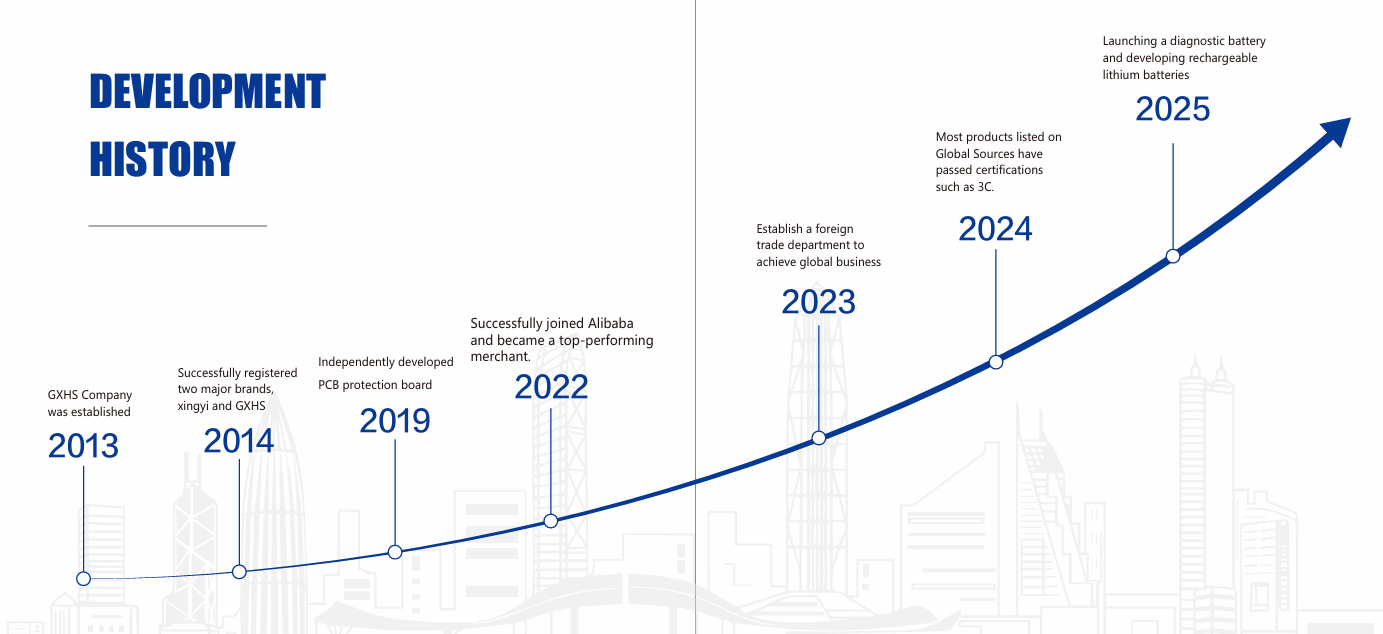 DEVELOPMENT HISTORY

GXHS Company was established

2013

Successfully registered two major brands, xingyi and GXHS

2014

Independently developed PCB protection board

2019

Successfully joined Alibaba and became a top-performing merchant.

2022

Establish a foreign trade department to achieve global business

2023

Most products listed on Global Sources have passed certifications such as 3C.

2024

Launching a diagnostic battery and developing rechargeable lithium batteries

2025